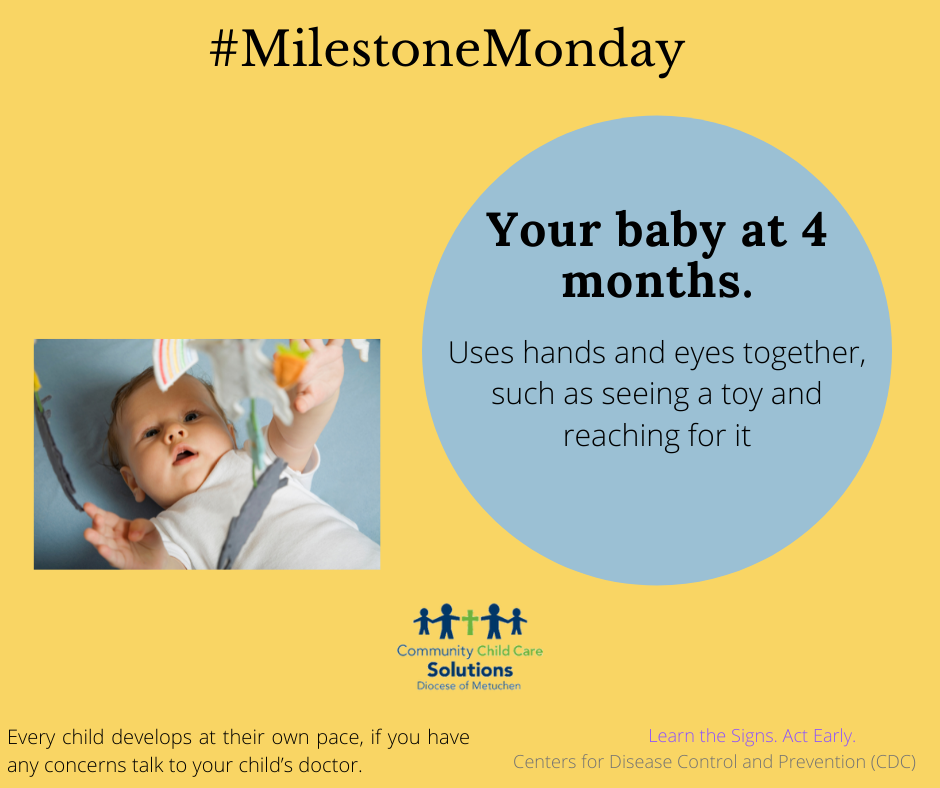 #MilestoneMonday

Your baby at 4 months.

Uses hands and eyes together, such as seeing a toy and reaching for it

Community Child Care
Solutions
Diocese of Metuchen

Every child develops at their own pace, if you have any concerns talk to your child's doctor.

Learn the Signs. Act Early.
Centers for Disease Control and Prevention (CDC)